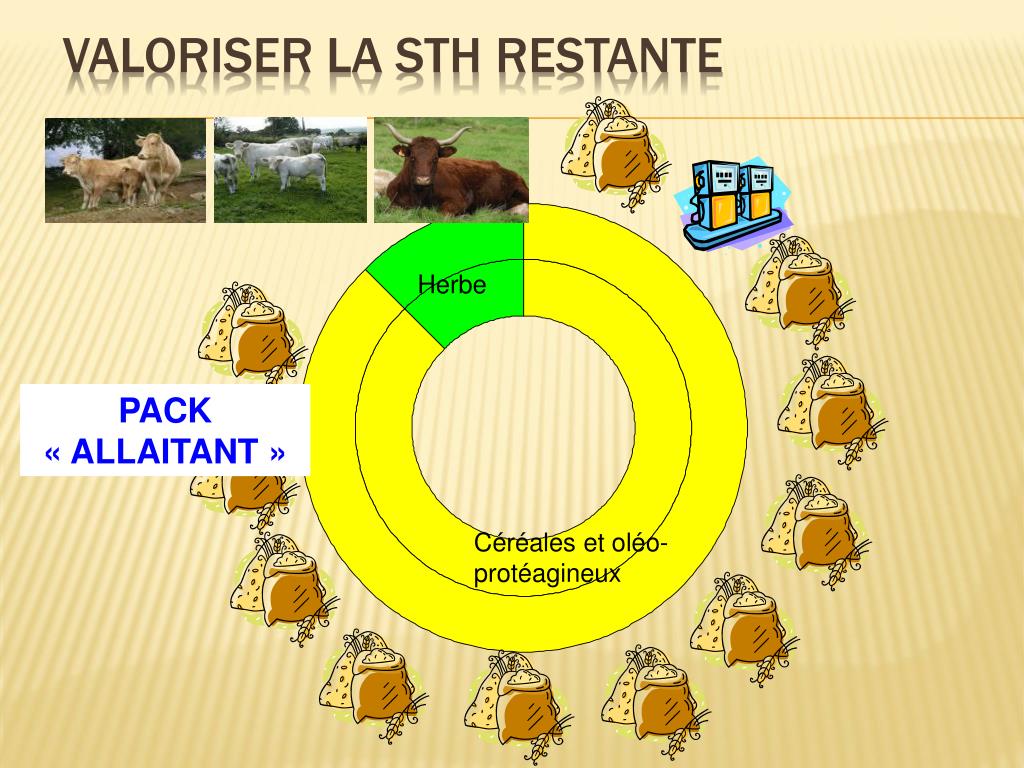 VALORISER LA STH RESTANTE

Herbe

PACK
« ALLAITANT »

Céréales et oléo-protéagineux